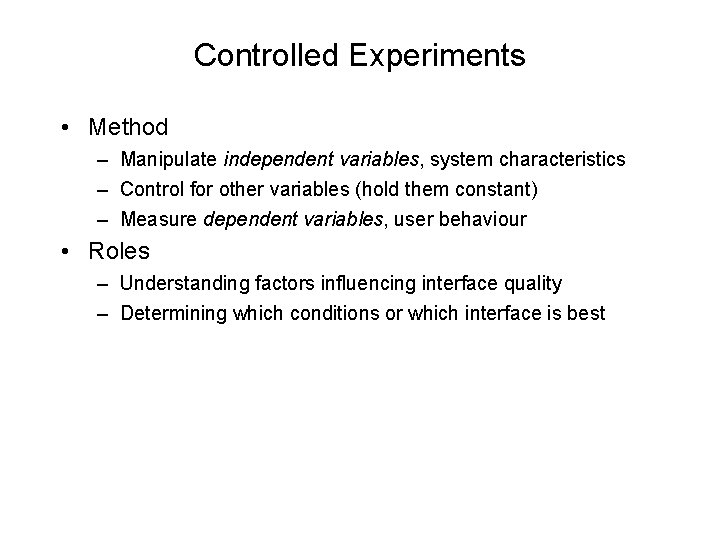 Controlled Experiments

• Method
– Manipulate independent variables, system characteristics
– Control for other variables (hold them constant)
– Measure dependent variables, user behaviour
• Roles
– Understanding factors influencing interface quality
– Determining which conditions or which interface is best